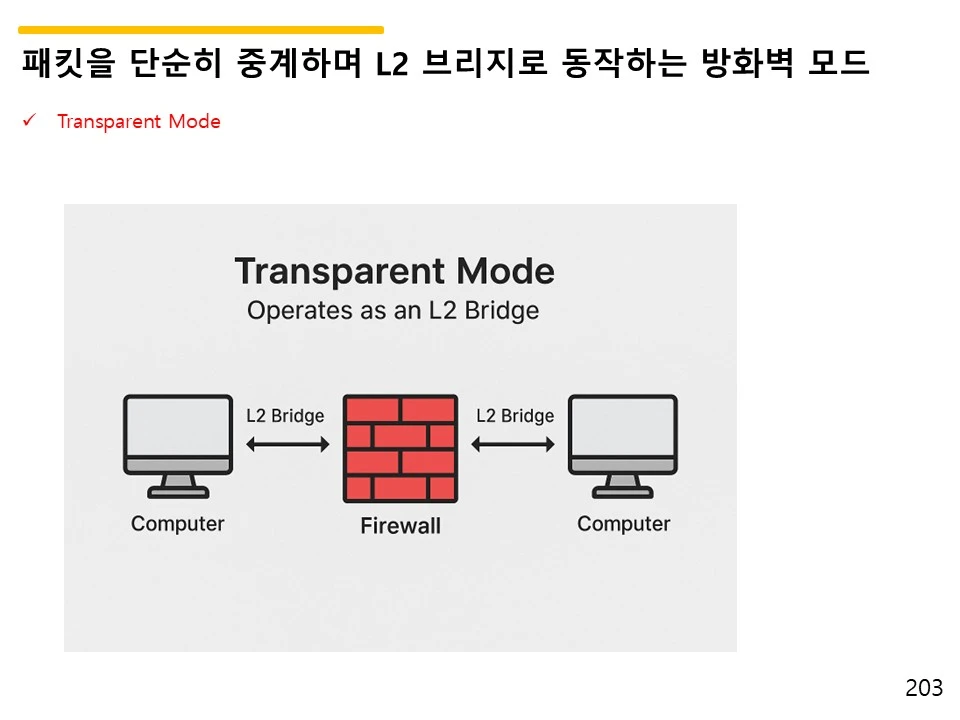 패킷을 단순히 중계하며 L2 브리지로 동작하는 방화벽 모드

✓ Transparent Mode

Transparent Mode
Operates as an L2 Bridge

L2 Bridge

L2 Bridge

Computer

Firewall

Computer

203